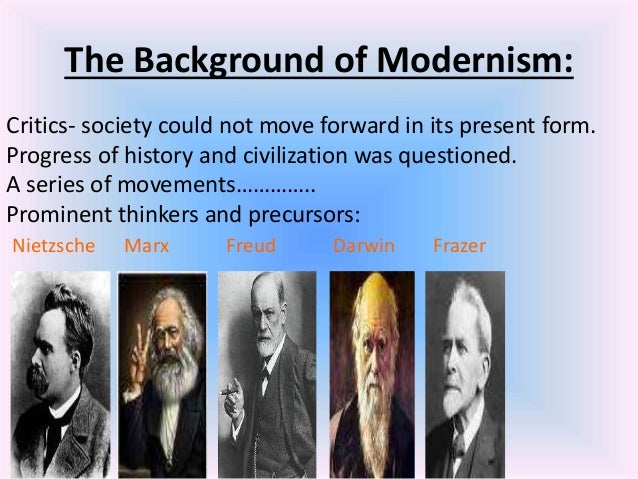 The Background of Modernism:

Critics- society could not move forward in its present form.
Progress of history and civilization was questioned.
A series of movements…………..
Prominent thinkers and precursors:

Nietzsche Marx Freud Darwin Frazer